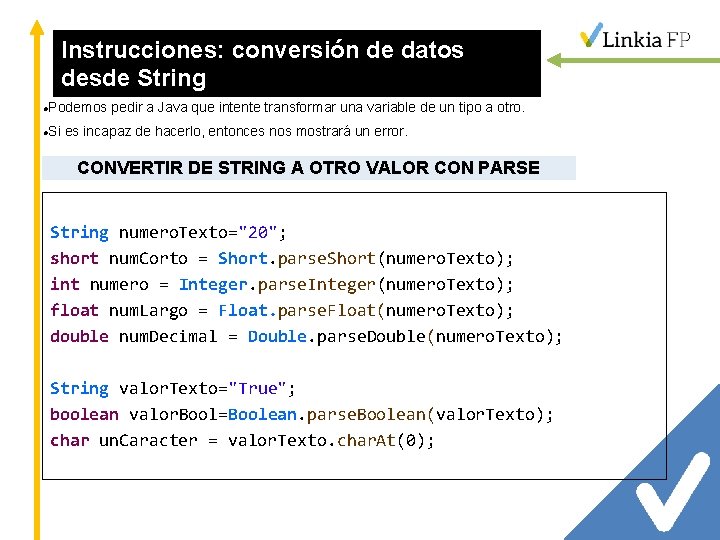 Instrucciones: conversión de datos desde String

Linkia FP

•Podemos pedir a Java que intente transformar una variable de un tipo a otro.

•Si es incapaz de hacerlo, entonces nos mostrará un error.

CONVERTIR DE STRING A OTRO VALOR CON PARSE

String numeroTexto="20";
short numCorto = Short.parseShort(numeroTexto);
int numero = Integer.parseInteger(numeroTexto);
float numLargo = Float.parseFloat(numeroTexto);
double numDecimal = Double.parseDouble(numeroTexto);

String valorTexto="True";
boolean valorBool=Boolean.parseBoolean(valorTexto);
char unCaracter = valorTexto.charAt(0);